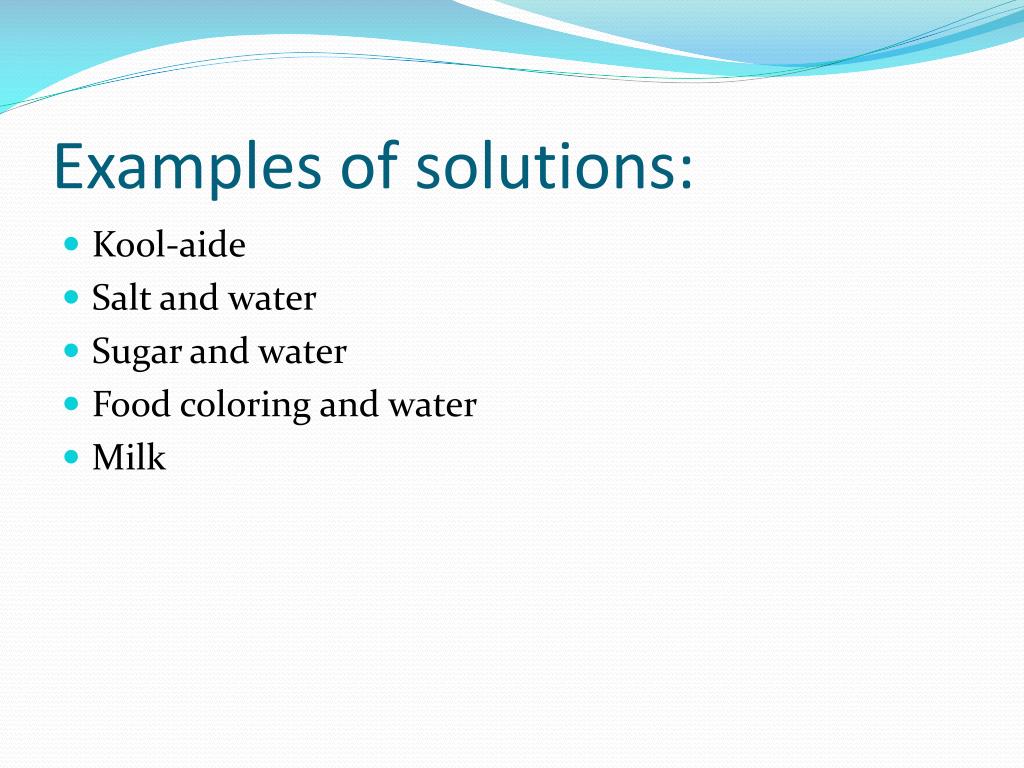 Examples of solutions:

- Kool-aide
- Salt and water
- Sugar and water
- Food coloring and water
- Milk